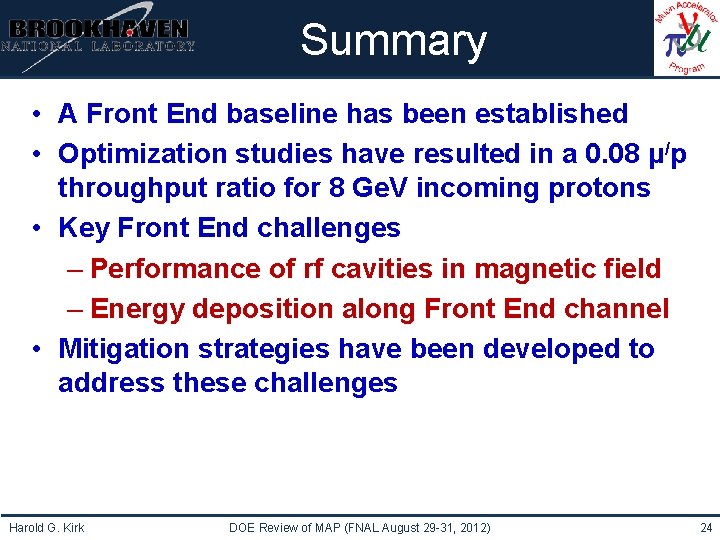 BROOKHAVEN
NATIONAL LABORATORY

Summary

Muon Accelerator Program

• A Front End baseline has been established
• Optimization studies have resulted in a 0.08 μ/p throughput ratio for 8 GeV incoming protons
• Key Front End challenges
– Performance of rf cavities in magnetic field
– Energy deposition along Front End channel
• Mitigation strategies have been developed to address these challenges

Harold G. Kirk    DOE Review of MAP (FNAL August 29-31, 2012)    24